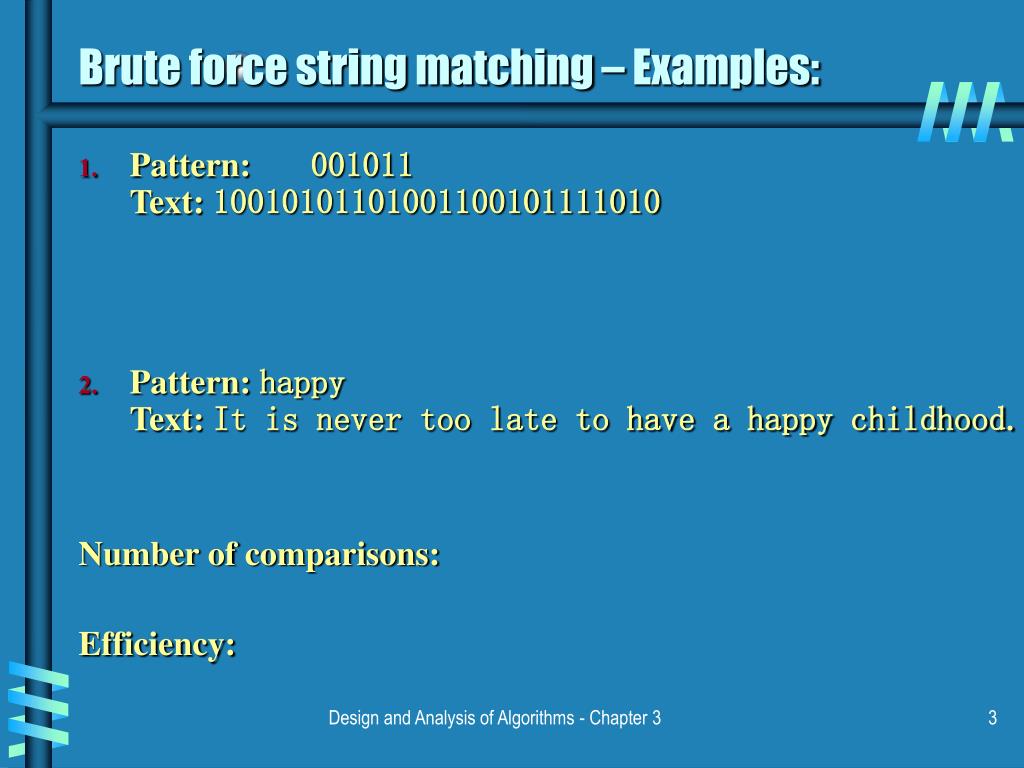 Brute force string matching – Examples:

1. Pattern: 001011
Text: 10010101101001100101111010

2. Pattern: happy
Text: It is never too late to have a happy childhood.

Number of comparisons:

Efficiency:

Design and Analysis of Algorithms - Chapter 3

3